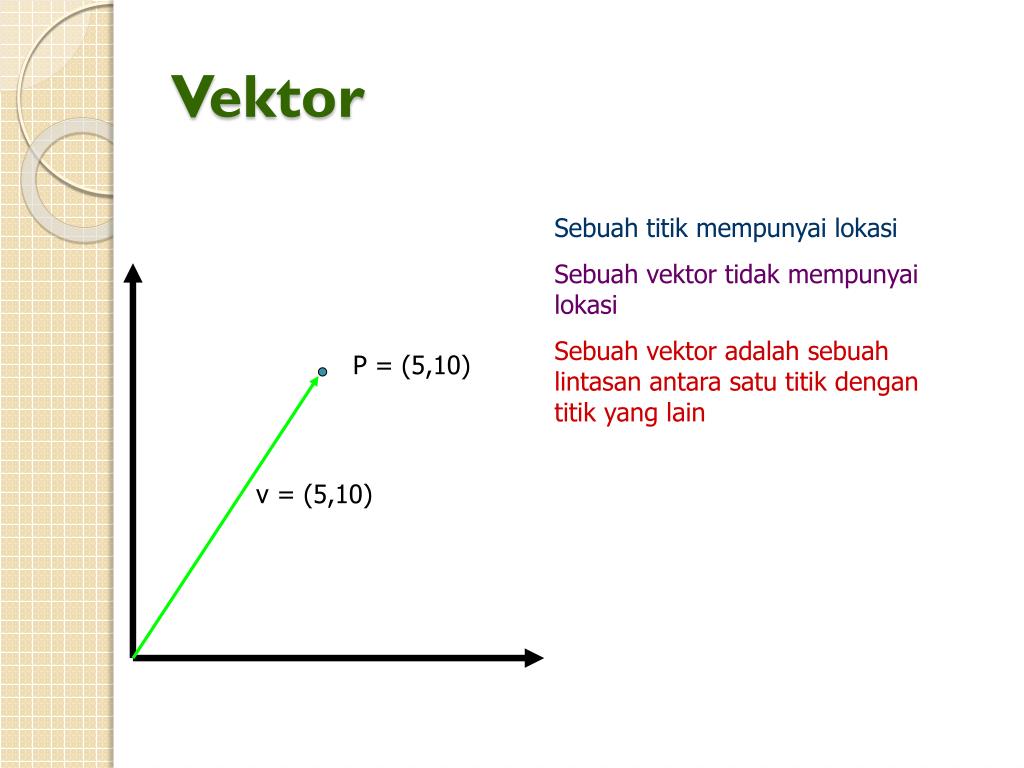 Vektor

Sebuah titik mempunyai lokasi

Sebuah vektor tidak mempunyai lokasi

Sebuah vektor adalah sebuah lintasan antara satu titik dengan titik yang lain

P = (5,10)

v = (5,10)